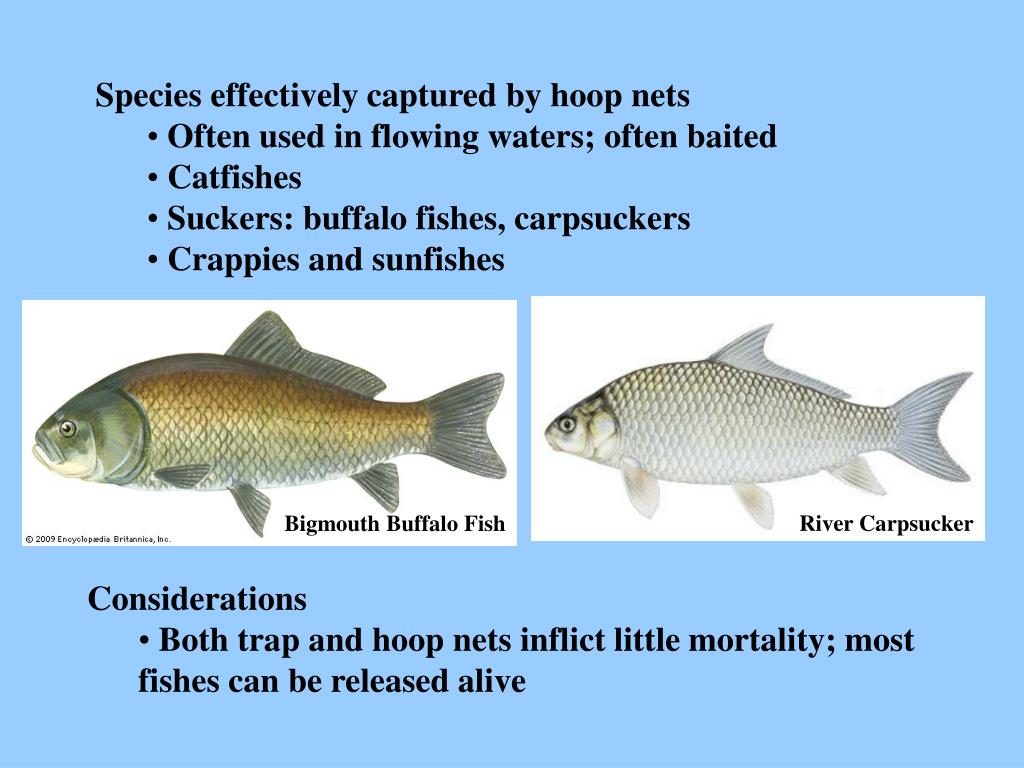 Species effectively captured by hoop nets

• Often used in flowing waters; often baited
• Catfishes
• Suckers: buffalo fishes, carpsuckers
• Crappies and sunfishes

© 2009 Encyclopædia Britannica, Inc.

Bigmouth Buffalo Fish

River Carpsucker

Considerations

• Both trap and hoop nets inflict little mortality; most fishes can be released alive